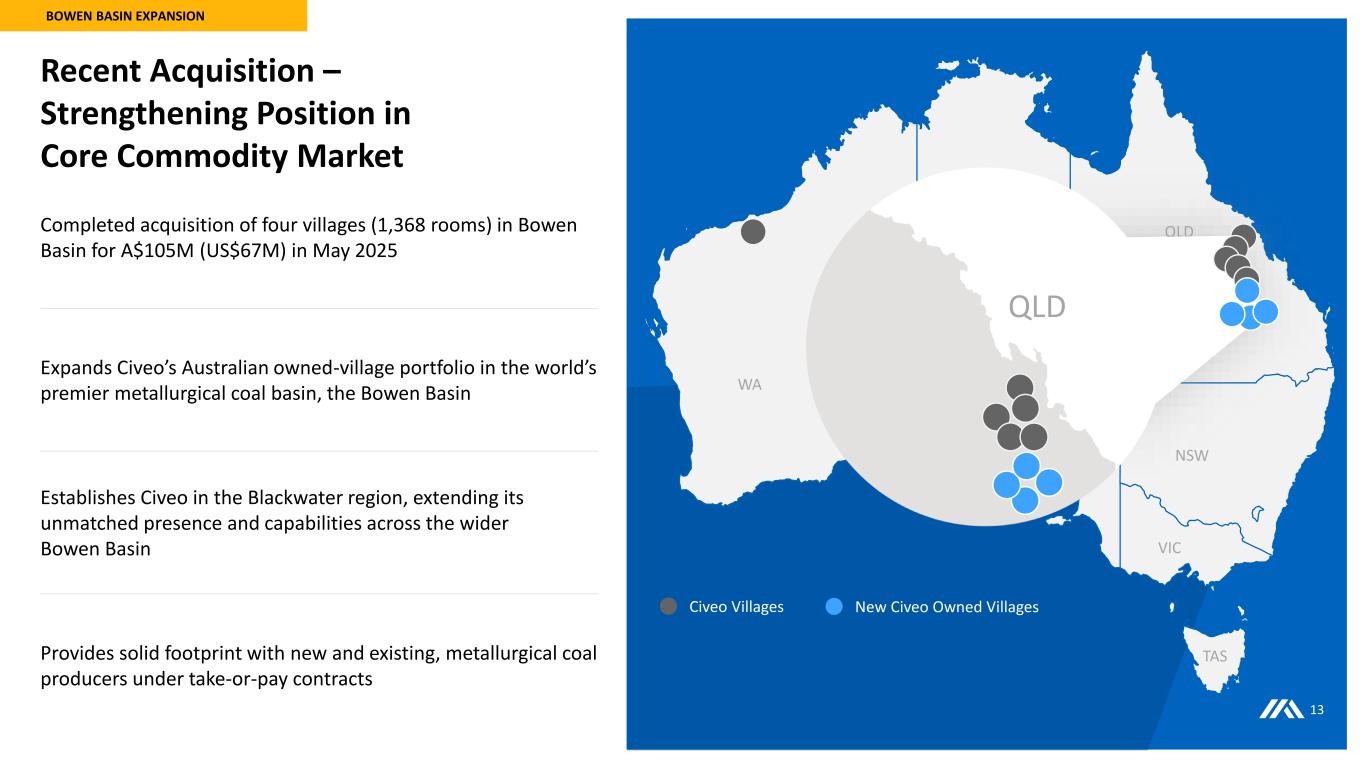 BOWEN BASIN EXPANSION

Recent Acquisition – Strengthening Position in Core Commodity Market

Completed acquisition of four villages (1,368 rooms) in Bowen Basin for A$105M (US$67M) in May 2025

Expands Civeo's Australian owned-village portfolio in the world's premier metallurgical coal basin, the Bowen Basin

Establishes Civeo in the Blackwater region, extending its unmatched presence and capabilities across the wider Bowen Basin

Provides solid footprint with new and existing, metallurgical coal producers under take-or-pay contracts

QLD

QLD

WA

NSW

VIC

TAS

Civeo Villages

New Civeo Owned Villages

13